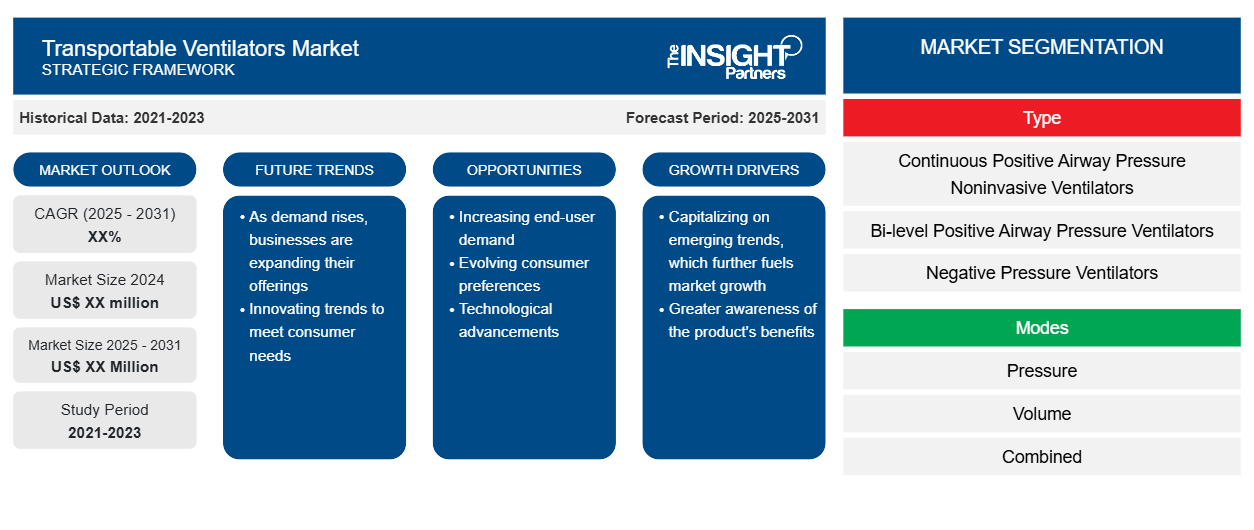 Transportable Ventilators Market
STRATEGIC FRAMEWORK

The INSIGHT Partners

Historical Data: 2021-2023

Forecast Period: 2025-2031

MARKET OUTLOOK

CAGR (2025 - 2031)
XX%

Market Size 2024
US$ XX million

Market Size 2025 - 2031
US$ XX Million

Study Period
2021-2023

FUTURE TRENDS

• As demand rises, businesses are expanding their offerings
• Innovating trends to meet consumer needs

OPPORTUNITIES

• Increasing end-user demand
• Evolving consumer preferences
• Technological advancements

GROWTH DRIVERS

• Capitalizing on emerging trends, which further fuels market growth
• Greater awareness of the product's benefits

MARKET SEGMENTATION

Type

Continuous Positive Airway Pressure Noninvasive Ventilators

Bi-level Positive Airway Pressure Ventilators

Negative Pressure Ventilators

Modes

Pressure

Volume

Combined